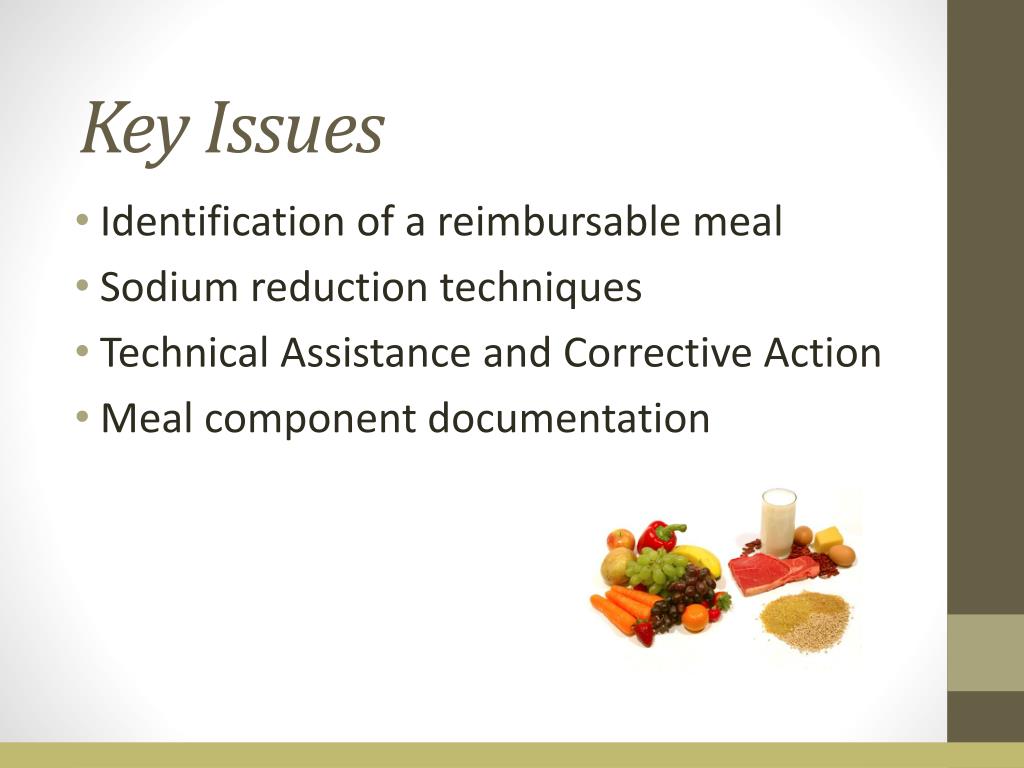 Key Issues

• Identification of a reimbursable meal
• Sodium reduction techniques
• Technical Assistance and Corrective Action
• Meal component documentation